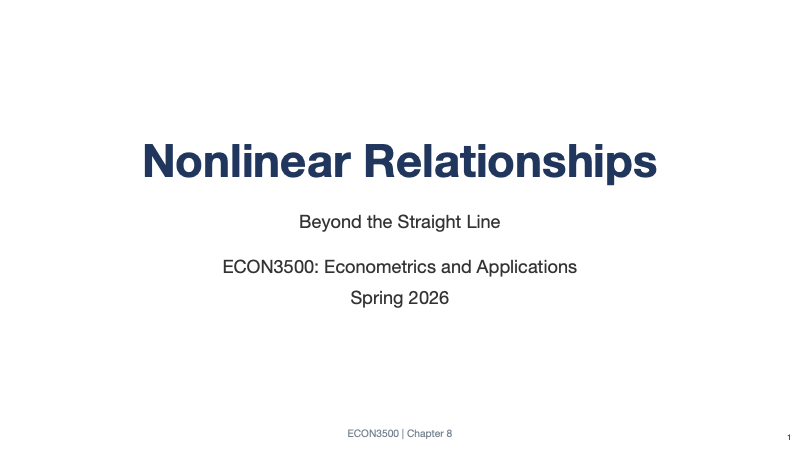 Nonlinear Relationships

Beyond the Straight Line

ECON3500: Econometrics and Applications
Spring 2026

ECON3500 | Chapter 8

1